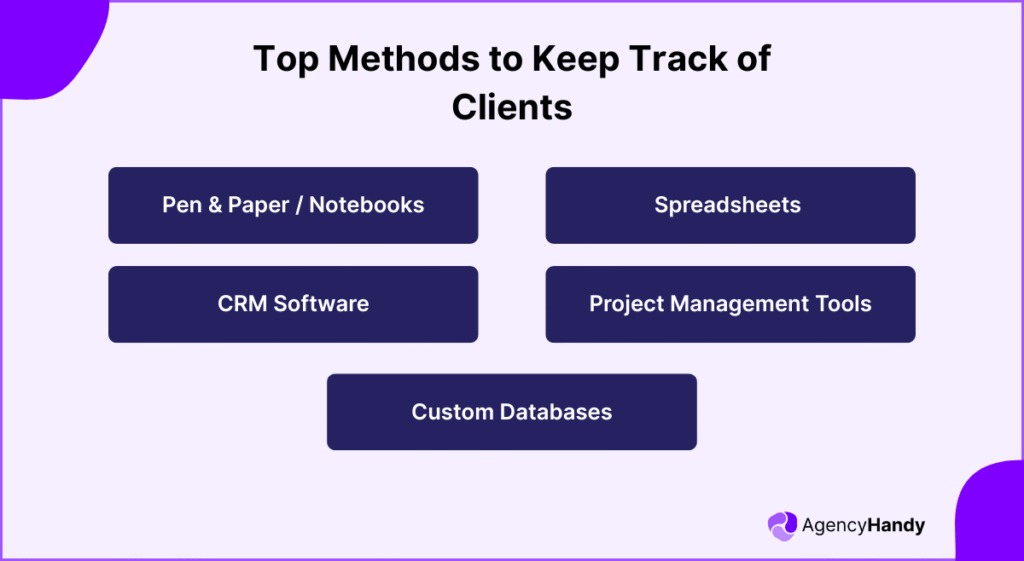 Top Methods to Keep Track of Clients

Pen & Paper / Notebooks

Spreadsheets

CRM Software

Project Management Tools

Custom Databases

AgencyHandy